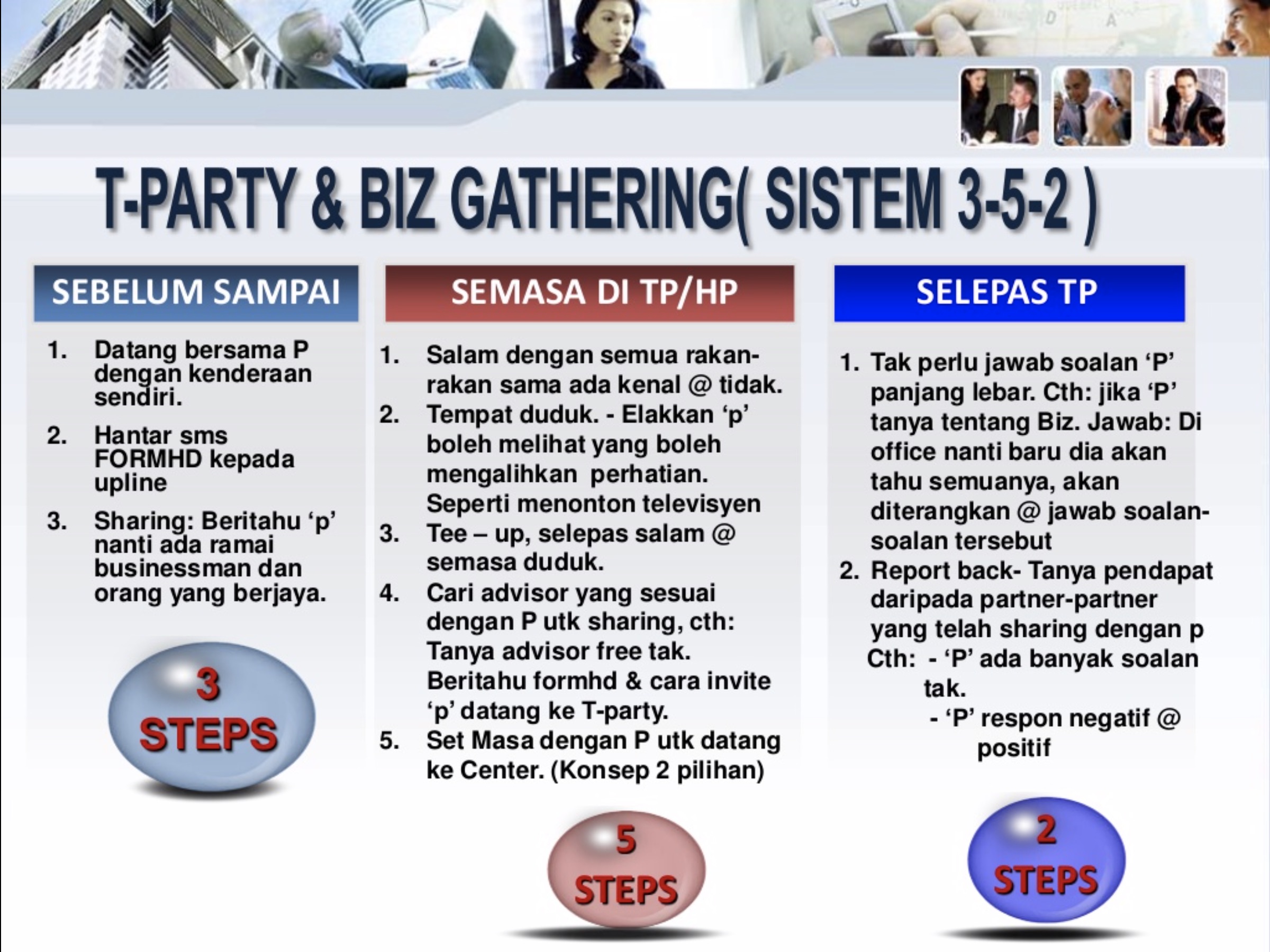 T-PARTY & BIZ GATHERING( SISTEM 3-5-2 )

SEBELUM SAMPAI

1. Datang bersama P dengan kenderaan sendiri.
2. Hantar sms FORMHD kepada upline
3. Sharing: Beritahu ‘p’ nanti ada ramai businessman dan orang yang berjaya.

3 STEPS

SEMASA DI TP/HP

1. Salam dengan semua rakan-rakan sama ada kenal @ tidak.
2. Tempat duduk. - Elakkan ‘p’ boleh melihat yang boleh mengalihkan perhatian. Seperti menonton televisyen
3. Tee – up, selepas salam @ semasa duduk.
4. Cari advisor yang sesuai dengan P utk sharing, cth: Tanya advisor free tak. Beritahu formhd & cara invite ‘p’ datang ke T-party.
5. Set Masa dengan P utk datang ke Center. (Konsep 2 pilihan)

5 STEPS

SELEPAS TP

1. Tak perlu jawab soalan ‘P’ panjang lebar. Cth: jika ‘P’ tanya tentang Biz. Jawab: Di office nanti baru dia akan tahu semuanya, akan diterangkan @ jawab soalan-soalan tersebut
2. Report back- Tanya pendapat daripada partner-partner yang telah sharing dengan p
Cth: - ‘P’ ada banyak soalan tak.
- ‘P’ respon negatif @ positif

2 STEPS